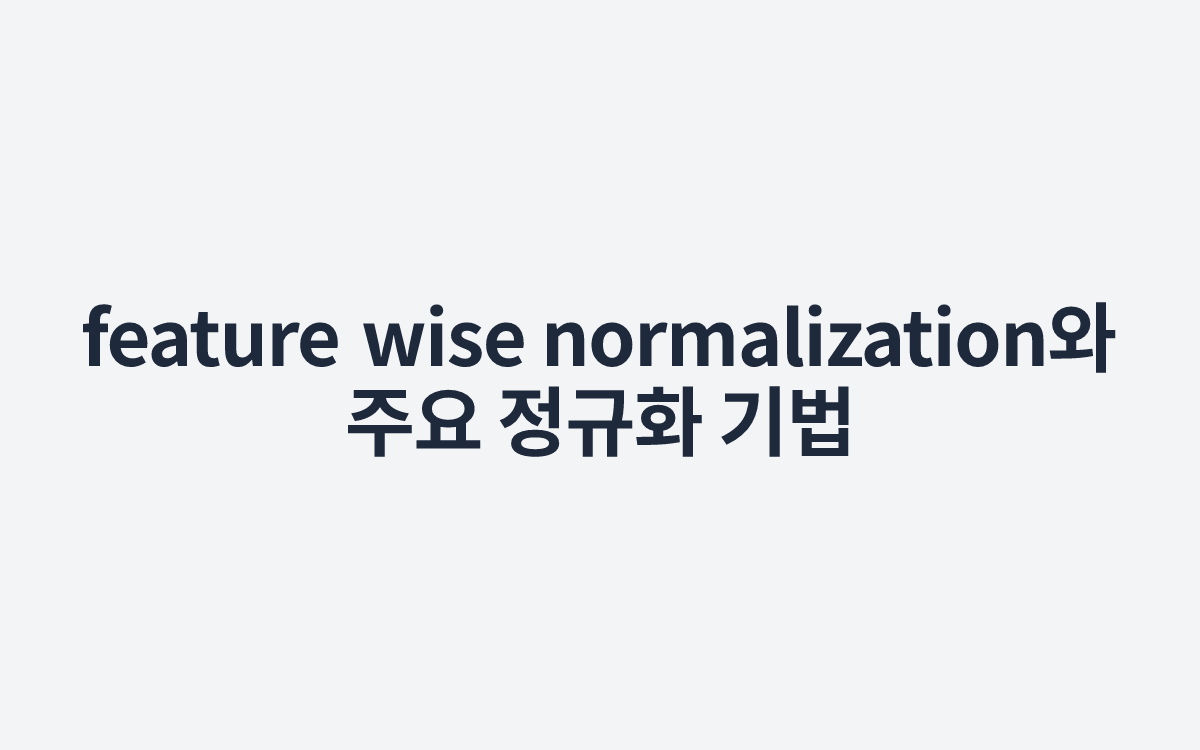 feature wise normalization와 주요 정규화 기법